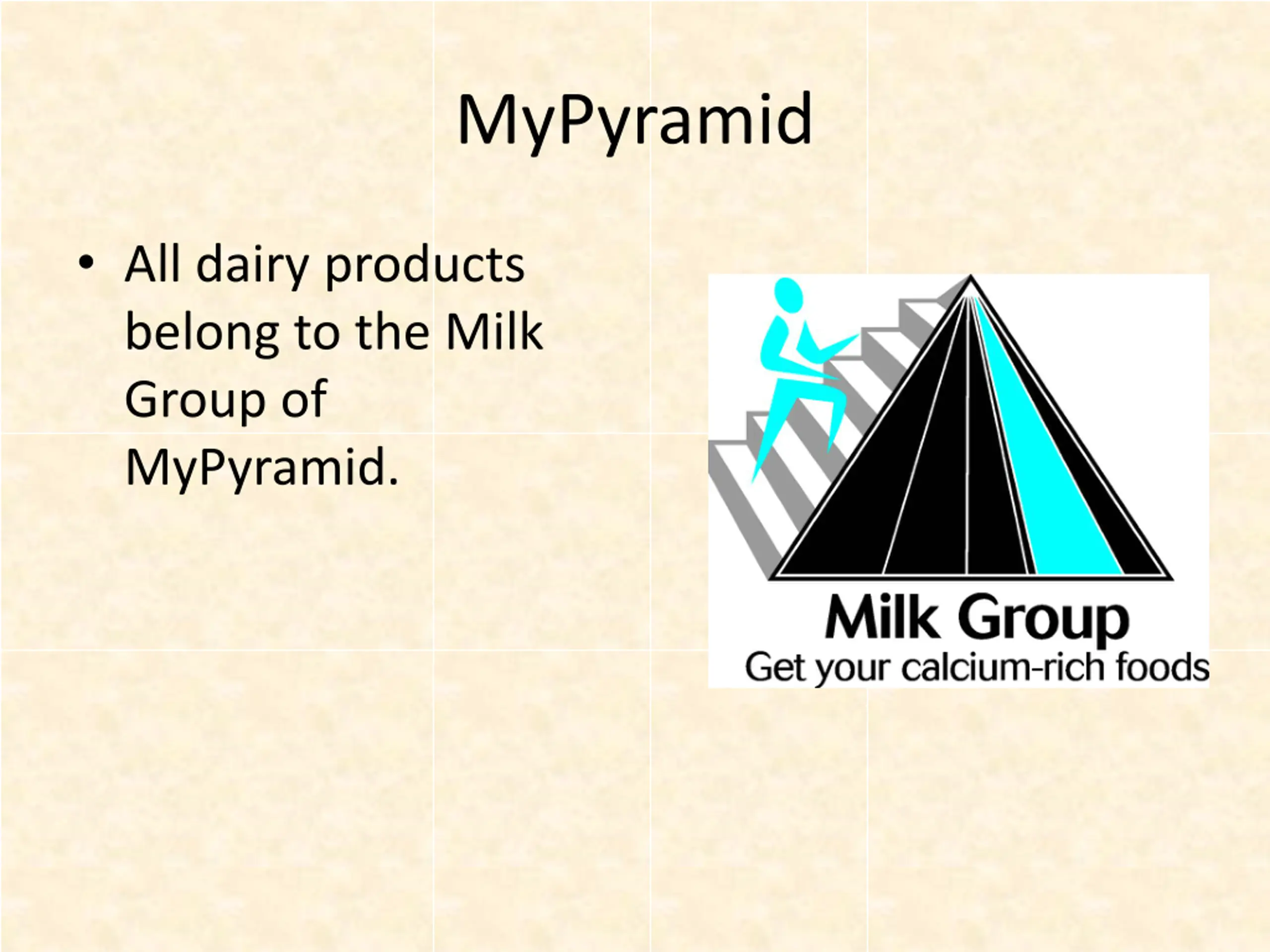 MyPyramid

• All dairy products belong to the Milk Group of MyPyramid.

Milk Group
Get your calcium-rich foods